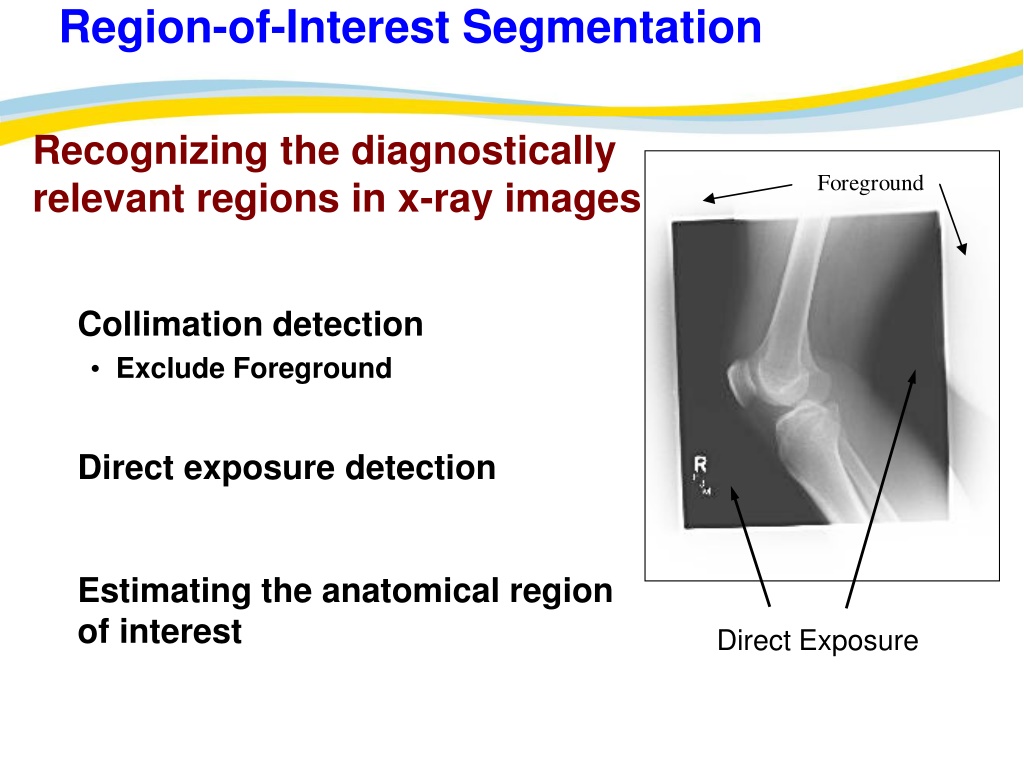 Region-of-Interest Segmentation

Recognizing the diagnostically relevant regions in x-ray images

Collimation detection
• Exclude Foreground

Direct exposure detection

Estimating the anatomical region of interest

Foreground

R

Direct Exposure